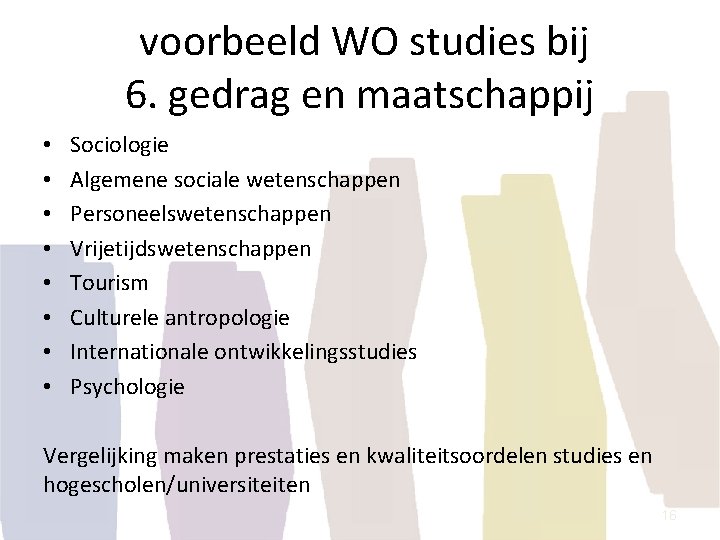 voorbeeld WO studies bij
6. gedrag en maatschappij

• Sociologie
• Algemene sociale wetenschappen
• Personeelswetenschappen
• Vrijetijdswetenschappen
• Tourism
• Culturele antropologie
• Internationale ontwikkelingsstudies
• Psychologie

Vergelijking maken prestaties en kwaliteitsoordelen studies en hogescholen/universiteiten

16